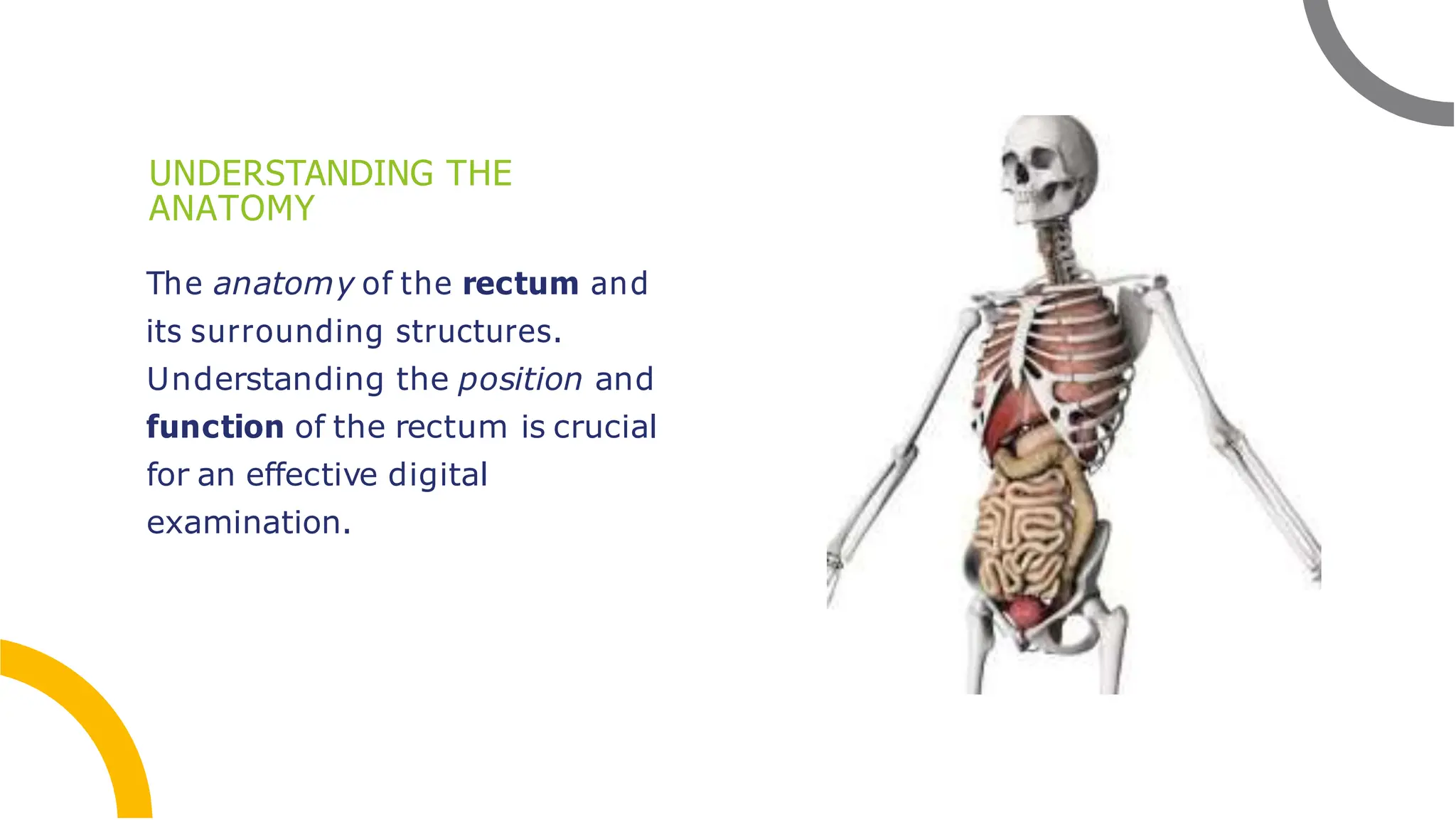 UNDERSTANDING THE ANATOMY

The anatomy of the rectum and its surrounding structures. Understanding the position and function of the rectum is crucial for an effective digital examination.